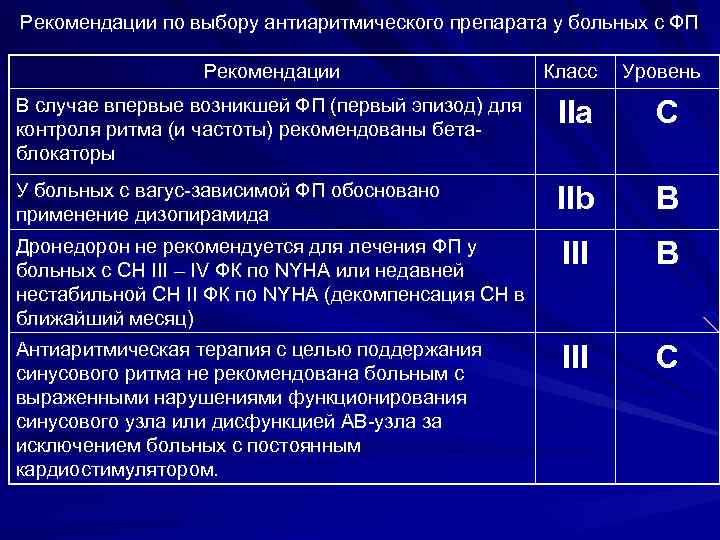 Рекомендации по выбору антиаритмического препарата у больных с ФП

| Рекомендации | Класс | Уровень |
|---|---|---|
| В случае впервые возникшей ФП (первый эпизод) для контроля ритма (и частоты) рекомендованы бета-блокаторы | IIa | C |
| У больных с вагус-зависимой ФП обосновано применение дизопирамида | IIb | B |
| Дронедорон не рекомендуется для лечения ФП у больных с СН III – IV ФК по NYHA или недавней нестабильной СН II ФК по NYHA (декомпенсация СН в ближайший месяц) | III | B |
| Антиаритмическая терапия с целью поддержания синусового ритма не рекомендована больным с выраженными нарушениями функционирования синусового узла или дисфункцией АВ-узла за исключением больных с постоянным кардиостимулятором. | III | C |